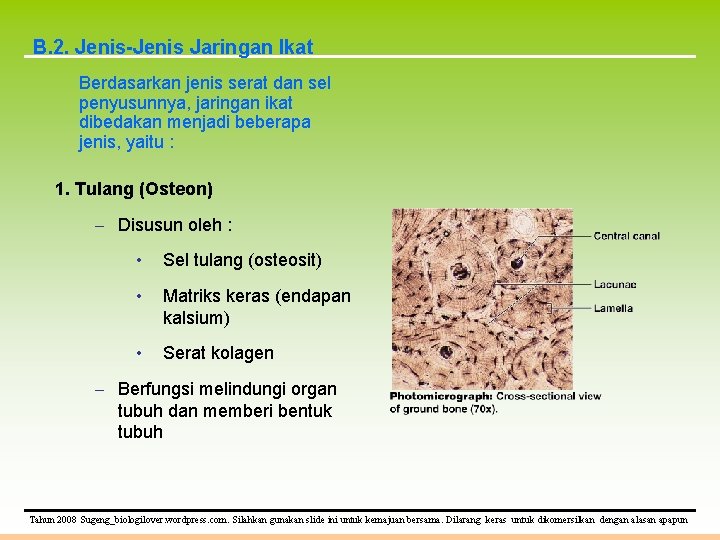 B.2. Jenis-Jenis Jaringan Ikat

Berdasarkan jenis serat dan sel penyusunnya, jaringan ikat dibedakan menjadi beberapa jenis, yaitu :

1. Tulang (Osteon)

– Disusun oleh :

• Sel tulang (osteosit)

• Matriks keras (endapan kalsium)

• Serat kolagen

– Berfungsi melindungi organ tubuh dan memberi bentuk tubuh

Central canal

Lacunae

Lamella

Photomicrograph: Cross-sectional view of ground bone (70x).

Tahun 2008 Sugeng_biologilover.wordpress.com. Silahkan gunakan slide ini untuk kemajuan bersama. Dilarang keras untuk dikomersilkan dengan alasan apapun